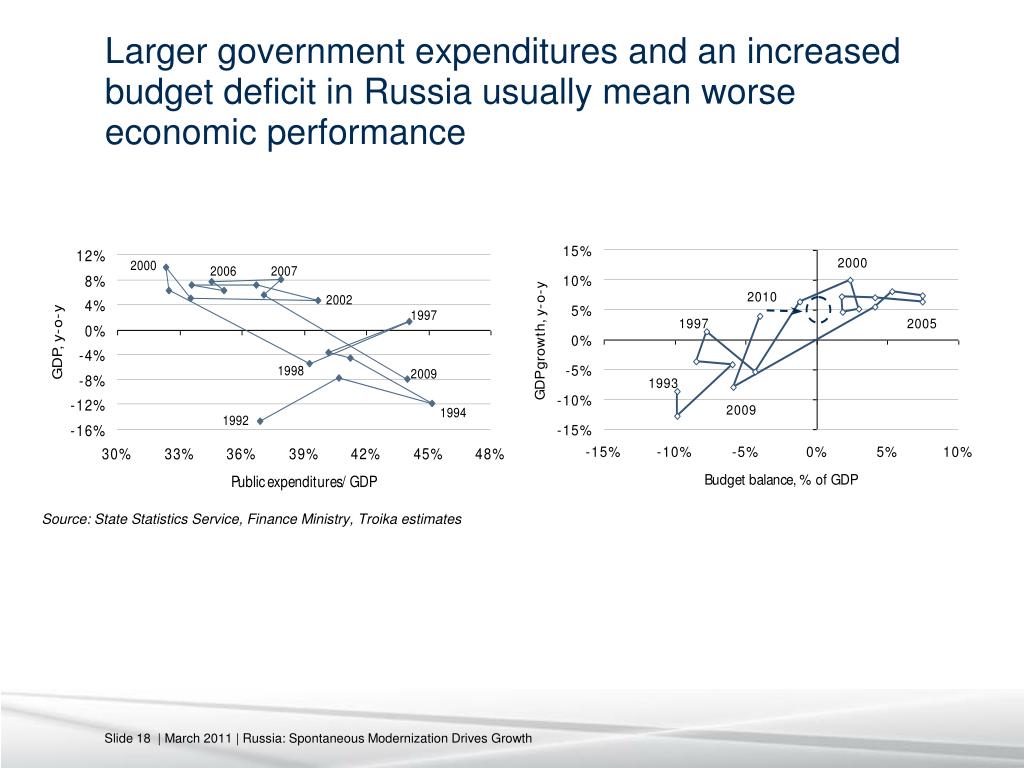 Larger government expenditures and an increased budget deficit in Russia usually mean worse economic performance

12%
8%
4%
0%
-4%
-8%
-12%
-16%
GDP, y-o-y
2000
2006
2007
2002
1997
1998
2009
1994
1992
30%
33%
36%
39%
42%
45%
48%
Public expenditures/ GDP

15%
10%
5%
0%
-5%
-10%
-15%
GDP growth, y-o-y
2000
2010
1997
2005
1993
2009
-15%
-10%
-5%
0%
5%
10%
Budget balance, % of GDP

Source: State Statistics Service, Finance Ministry, Troika estimates

Slide 18 | March 2011 | Russia: Spontaneous Modernization Drives Growth